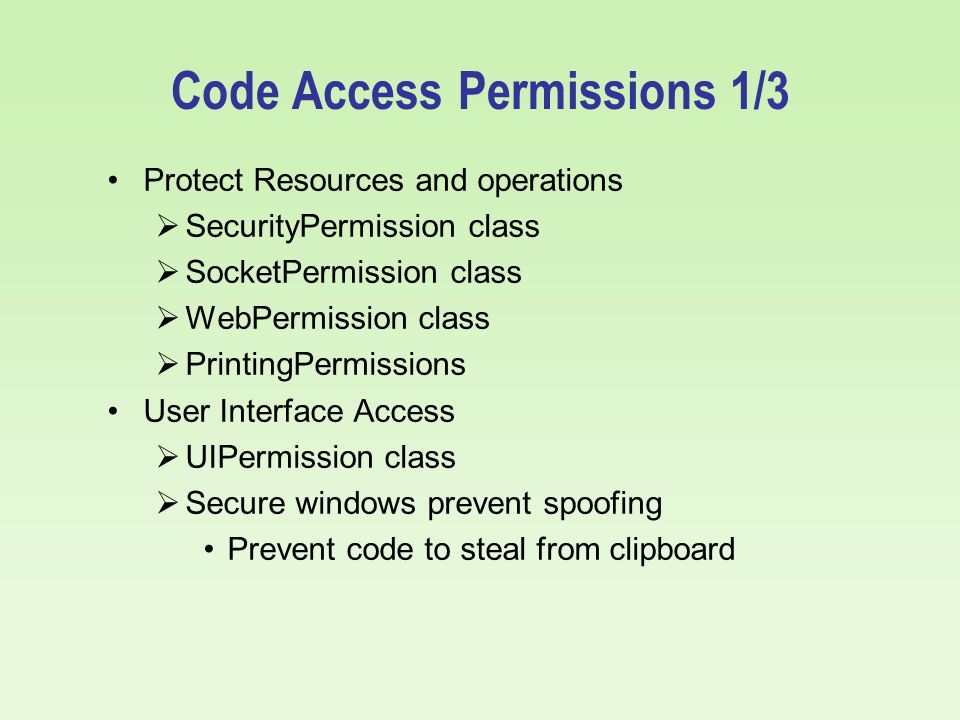 Code Access Permissions 1/3

• Protect Resources and operations
  ➢ SecurityPermission class
  ➢ SocketPermission class
  ➢ WebPermission class
  ➢ PrintingPermissions
• User Interface Access
  ➢ UIPermission class
  ➢ Secure windows prevent spoofing
    • Prevent code to steal from clipboard